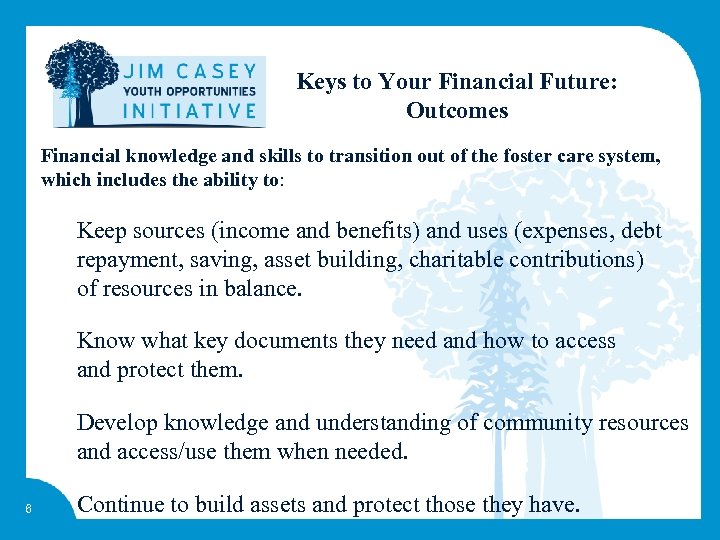 JIM CASEY
YOUTH OPPORTUNITIES
INITIATIVE

Keys to Your Financial Future: Outcomes

Financial knowledge and skills to transition out of the foster care system, which includes the ability to:

Keep sources (income and benefits) and uses (expenses, debt repayment, saving, asset building, charitable contributions) of resources in balance.

Know what key documents they need and how to access and protect them.

Develop knowledge and understanding of community resources and access/use them when needed.

Continue to build assets and protect those they have.

6